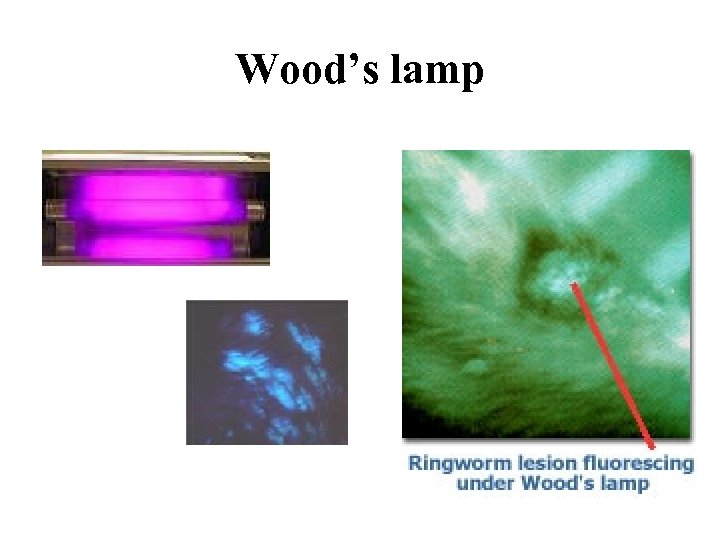 Wood’s lamp

Ringworm lesion fluorescing under Wood's lamp